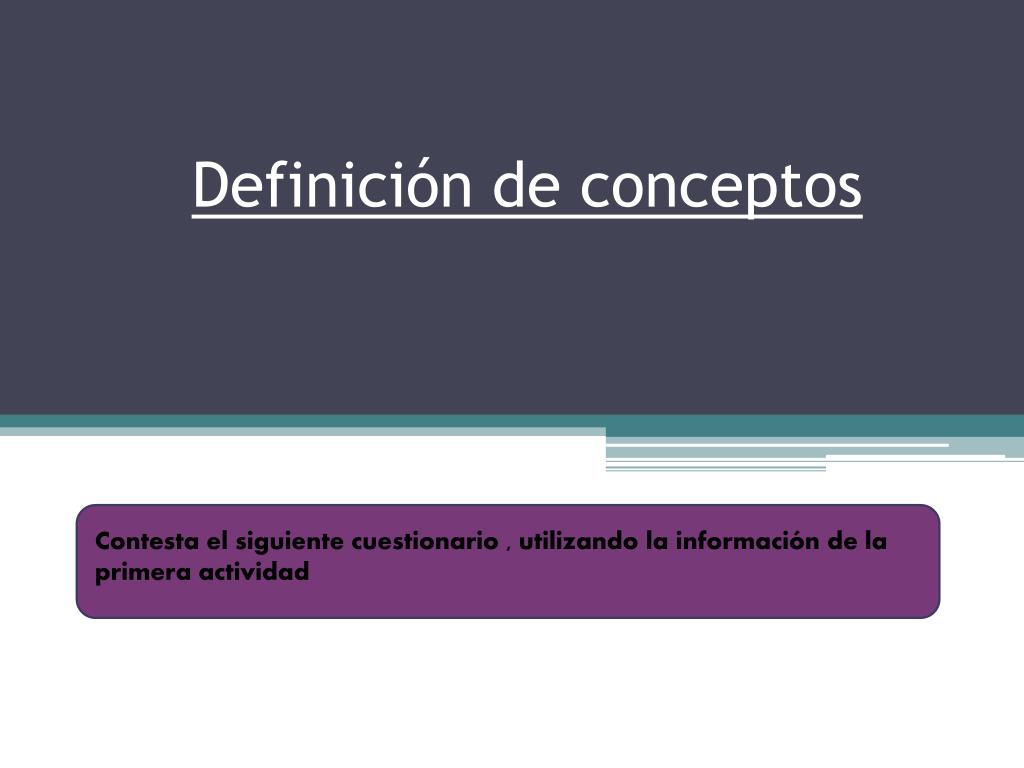 Definición de conceptos

Contesta el siguiente cuestionario , utilizando la información de la primera actividad